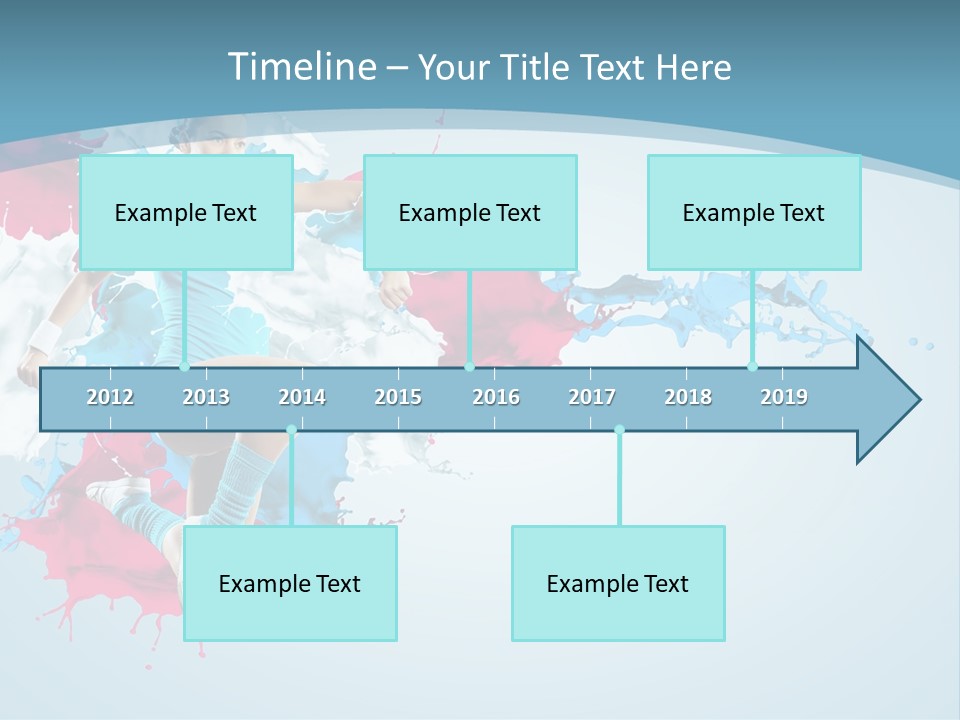 Timeline – Your Title Text Here

Example Text

Example Text

Example Text

2012 2013 2014 2015 2016 2017 2018 2019

Example Text

Example Text